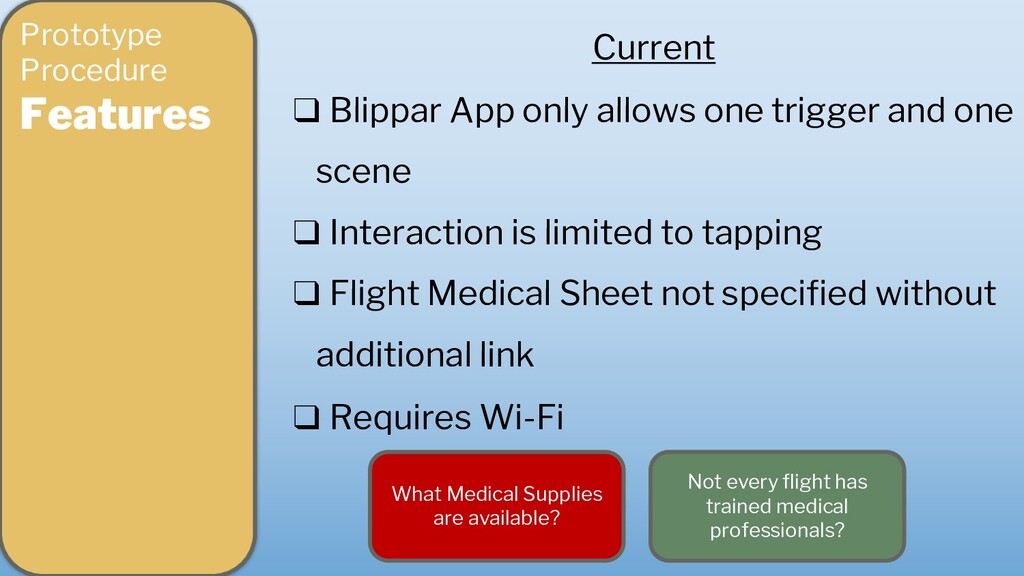 Prototype
Procedure
Features

Current

❑ Blippar App only allows one trigger and one scene

❑ Interaction is limited to tapping

❑ Flight Medical Sheet not specified without additional link

❑ Requires Wi-Fi

What Medical Supplies are available?

Not every flight has trained medical professionals?